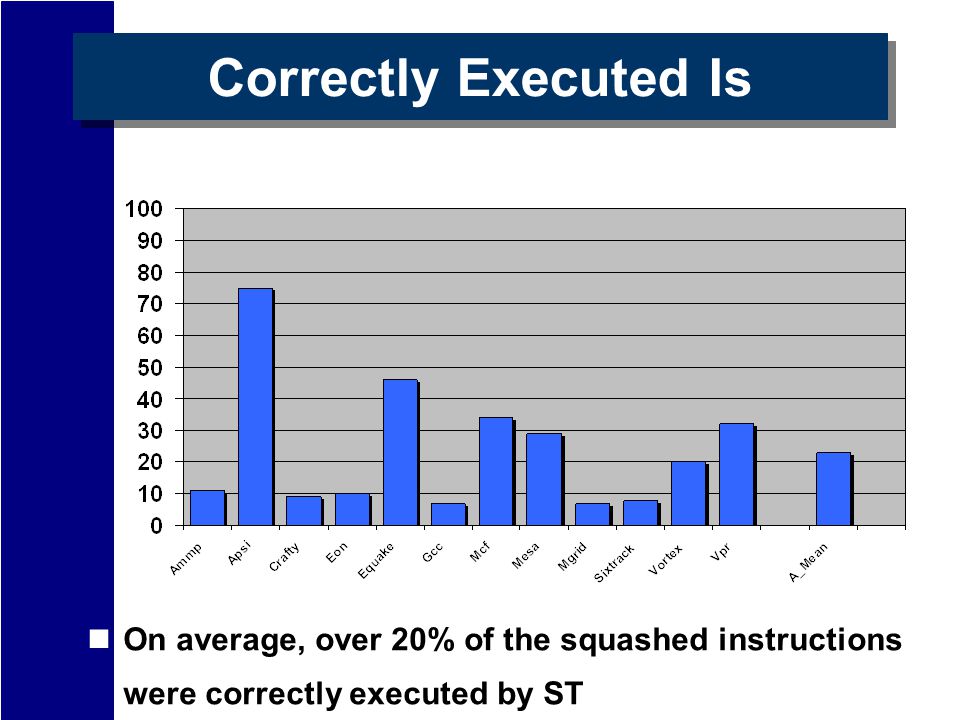 Correctly Executed Is

100
90
80
70
60
50
40
30
20
10
0

Ammp
Apsi
Crafty
Eon
Equake
Gcc
Mcf
Mesa
Mgrid
Sixtrack
Vortex
Vpr
A_Mean

On average, over 20% of the squashed instructions were correctly executed by ST